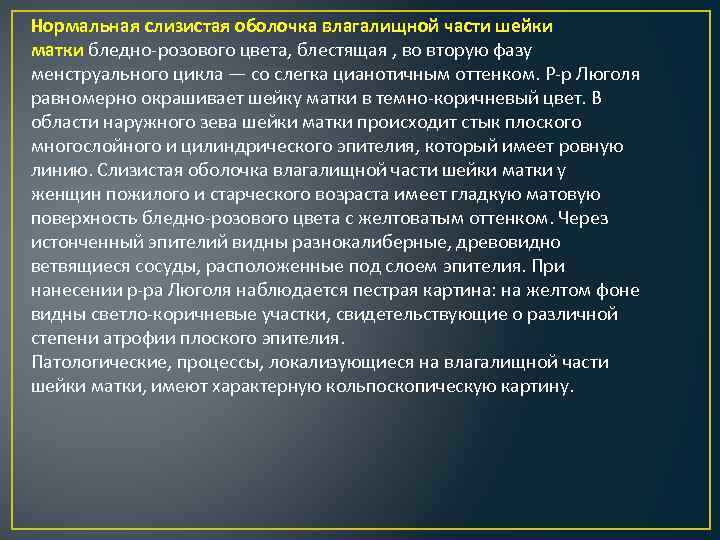 Нормальная слизистая оболочка влагалищной части шейки матки бледно-розового цвета, блестящая , во вторую фазу менструального цикла — со слегка цианотичным оттенком. Р-р Люголя равномерно окрашивает шейку матки в темно-коричневый цвет. В области наружного зева шейки матки происходит стык плоского многослойного и цилиндрического эпителия, который имеет ровную линию. Слизистая оболочка влагалищной части шейки матки у женщин пожилого и старческого возраста имеет гладкую матовую поверхность бледно-розового цвета с желтоватым оттенком. Через истонченный эпителий видны разнокалиберные, древовидно ветвящиеся сосуды, расположенные под слоем эпителия. При нанесении р-ра Люголя наблюдается пестрая картина: на желтом фоне видны светло-коричневые участки, свидетельствующие о различной степени атрофии плоского эпителия.
Патологические, процессы, локализующиеся на влагалищной части шейки матки, имеют характерную кольпоскопическую картину.